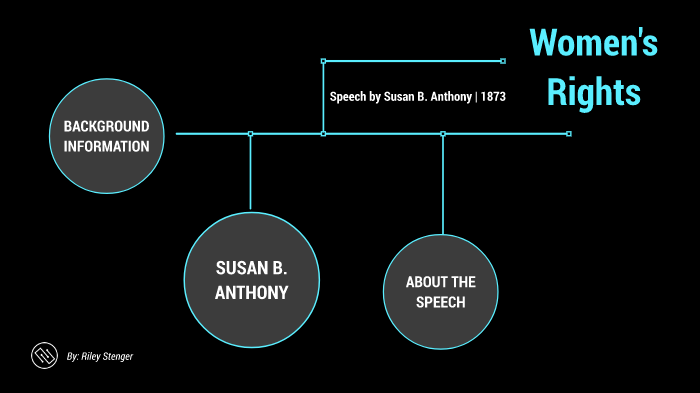 Women's Rights

Speech by Susan B. Anthony | 1873

BACKGROUND INFORMATION

SUSAN B. ANTHONY

ABOUT THE SPEECH

By: Riley Stenger